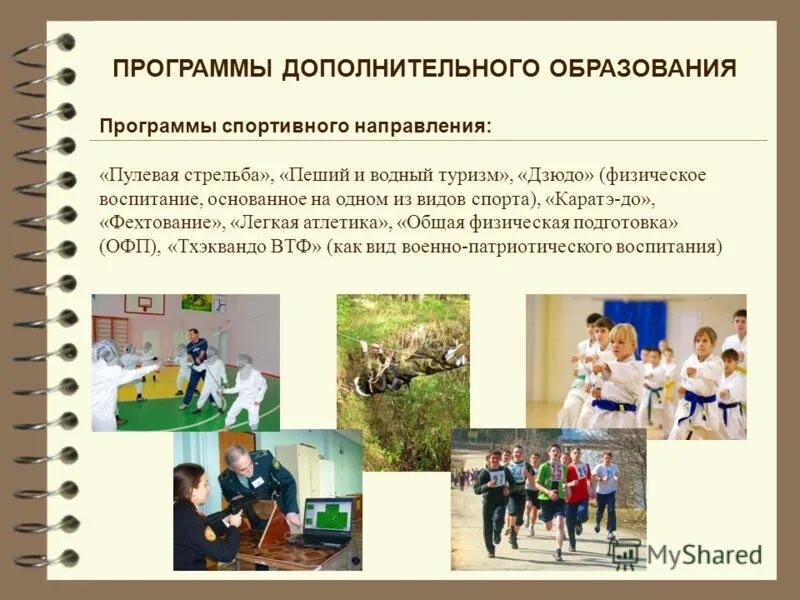 ПРОГРАММЫ ДОПОЛНИТЕЛЬНОГО ОБРАЗОВАНИЯ

Программы спортивного направления:

«Пулевая стрельба», «Пеший и водный туризм», «Дзюдо» (физическое воспитание, основанное на одном из видов спорта), «Каратэ-до», «Фехтование», «Легкая атлетика», «Общая физическая подготовка» (ОФП), «Тхэквандо ВТФ» (как вид военно-патриотического воспитания)

MyShared